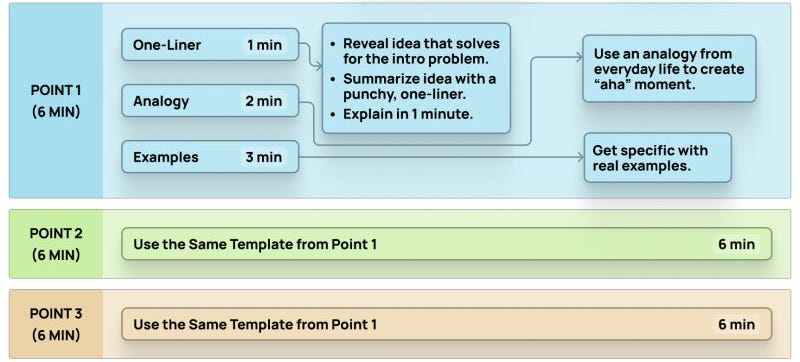 POINT 1
(6 MIN)

One-Liner 1 min

Analogy 2 min

Examples 3 min

• Reveal idea that solves for the intro problem.
• Summarize idea with a punchy, one-liner.
• Explain in 1 minute.

Use an analogy from everyday life to create "aha" moment.

Get specific with real examples.

POINT 2
(6 MIN)

Use the Same Template from Point 1 6 min

POINT 3
(6 MIN)

Use the Same Template from Point 1 6 min